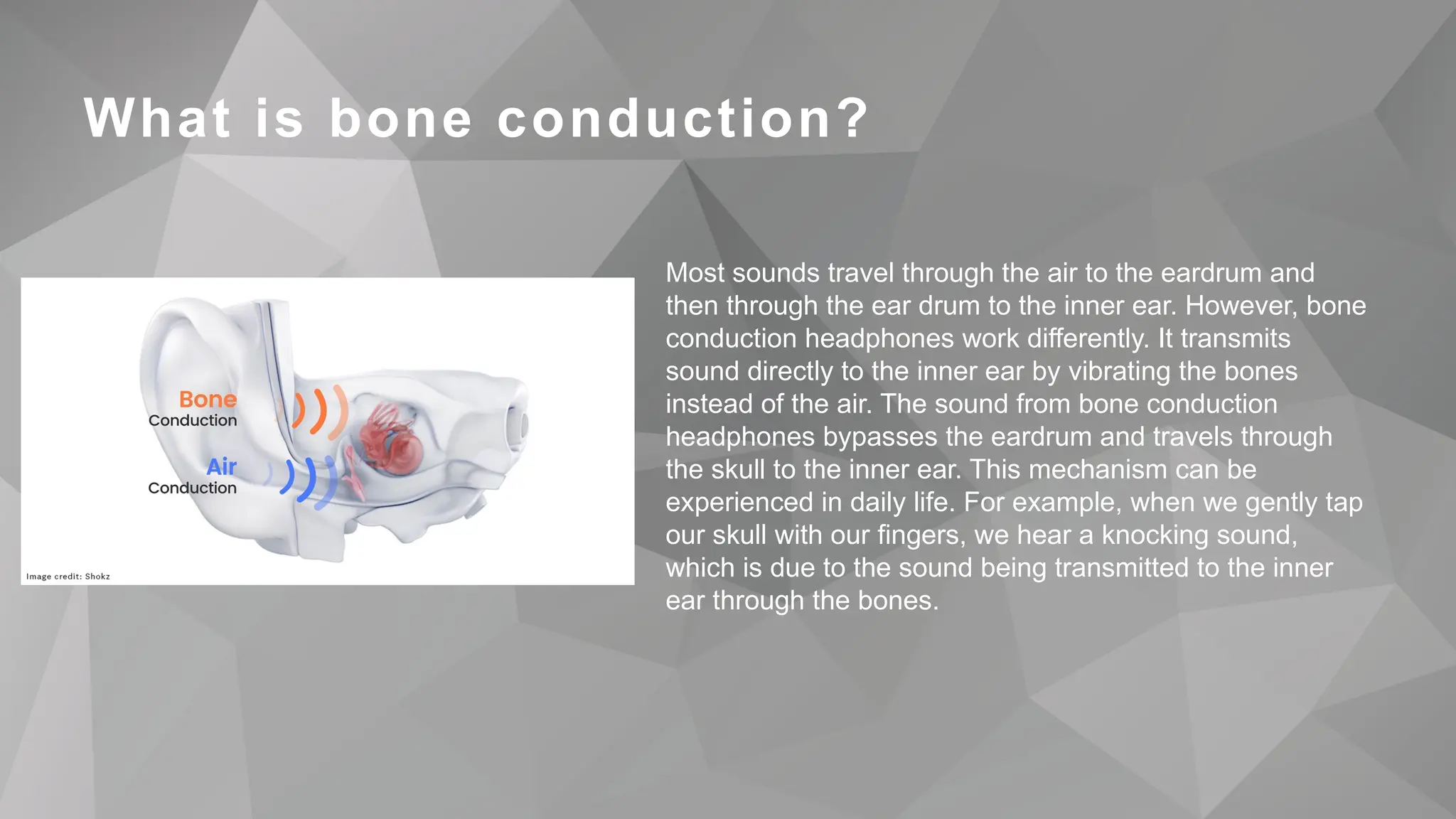 What is bone conduction?

Bone Conduction

Air Conduction

Image credit: Shokz

Most sounds travel through the air to the eardrum and then through the ear drum to the inner ear. However, bone conduction headphones work differently. It transmits sound directly to the inner ear by vibrating the bones instead of the air. The sound from bone conduction headphones bypasses the eardrum and travels through the skull to the inner ear. This mechanism can be experienced in daily life. For example, when we gently tap our skull with our fingers, we hear a knocking sound, which is due to the sound being transmitted to the inner ear through the bones.